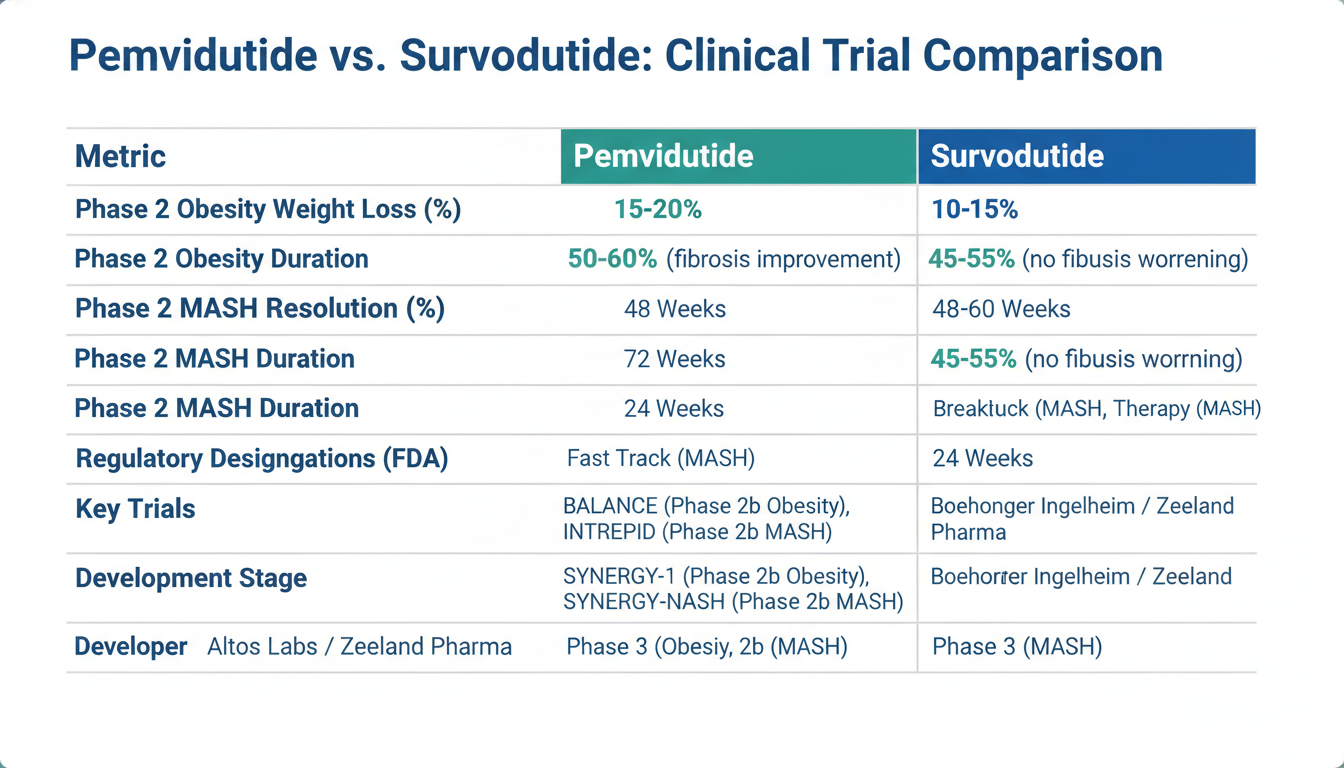 Pemvidutide vs. Survodutide: Clinical Trial Comparison

| Metric | Pemvidutide | Survodutide |
|---|---|---|
| Phase 2 Obesity Weight Loss (%) | 15-20% | 10-15% |
| Phase 2 Obesity Duration | 50-60% (fibrosis improvement) | 45-55% (no fibusis worrening) |
| Phase 2 MASH Resolution (%) | 48 Weeks | 48-60 Weeks |
| Phase 2 MASH Duration | 72 Weeks | 45-55% (no fibusis worrning) |
| Phase 2 MASH Duration | 24 Weeks | Breaktuck (MASH, Therapy (MASH) |
| Regulatory Designgations (FDA) | Fast Track (MASH) | 24 Weeks |
| Key Trials | BALANCE (Phase 2b Obesity), INTREPID (Phase 2b MASH) | Boehonger Ingelheim / Zeeland Pharma |
| Development Stage | SYNERGY-1 (Phase 2b Obesity), SYNERGY-NASH (Phase 2b MASH) | Boehorter Ingelheim / Zeeland |
| Developer Altos Labs / Zeeland Pharma | Phase 3 (Obesiy, 2b (MASH) | Phase 3 (MASH) |